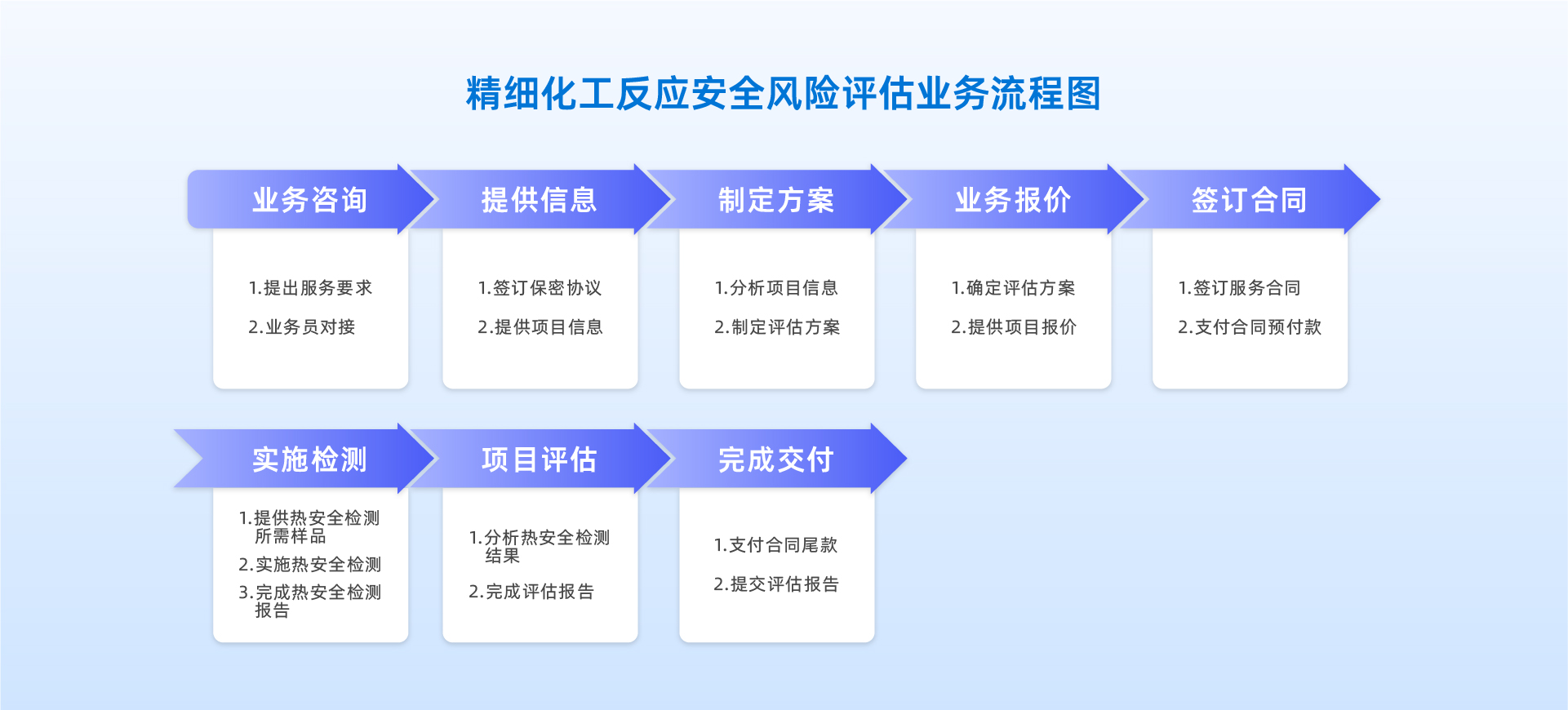 精细化工反应安全风险评估业务流程图

业务咨询

1.提出服务要求

2.业务员对接

提供信息

1.签订保密协议

2.提供项目信息

制定方案

1.分析项目信息

2.制定评估方案

业务报价

1.确定评估方案

2.提供项目报价

签订合同

1.签订服务合同

2.支付合同预付款

实施检测

1.提供热安全检测所需样品

2.实施热安全检测

3.完成热安全检测报告

项目评估

1.分析热安全检测结果

2.完成评估报告

完成交付

1.支付合同尾款

2.提交评估报告